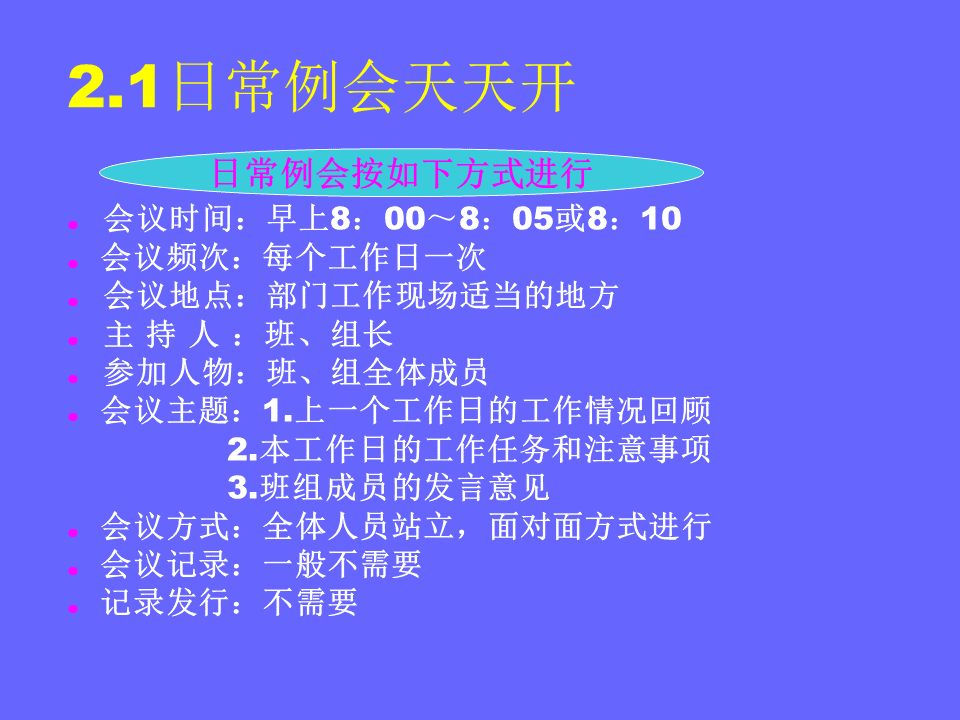 2.1日常例会天天开

日常例会按如下方式进行

- 会议时间：早上8：00～8：05或8：10
- 会议频次：每个工作日一次
- 会议地点：部门工作现场适当的地方
- 主 持 人 ：班、组长
- 参加人物：班、组全体成员
- 会议主题：1.上一个工作日的工作情况回顾
  2.本工作日的工作任务和注意事项
  3.班组成员的发言意见
- 会议方式：全体人员站立，面对面方式进行
- 会议记录：一般不需要
- 记录发行：不需要